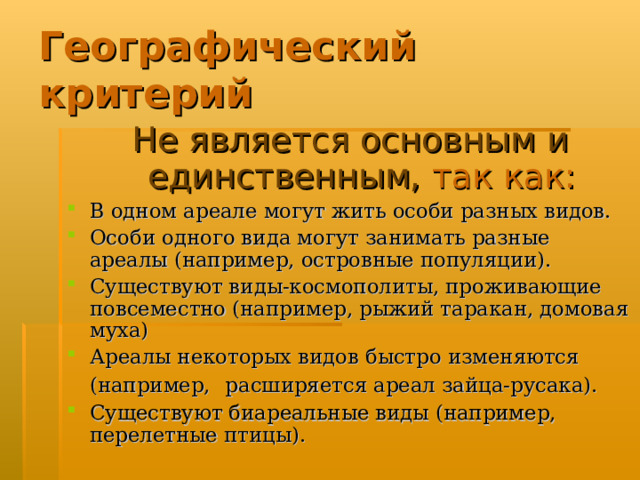 Географический критерий

Не является основным и единственным, так как:

- В одном ареале могут жить особи разных видов.
- Особи одного вида могут занимать разные ареалы (например, островные популяции).
- Существуют виды-космополиты, проживающие повсеместно (например, рыжий таракан, домовая муха)
- Ареалы некоторых видов быстро изменяются (например, расширяется ареал зайца-русака).
- Существуют биареальные виды (например, перелетные птицы).